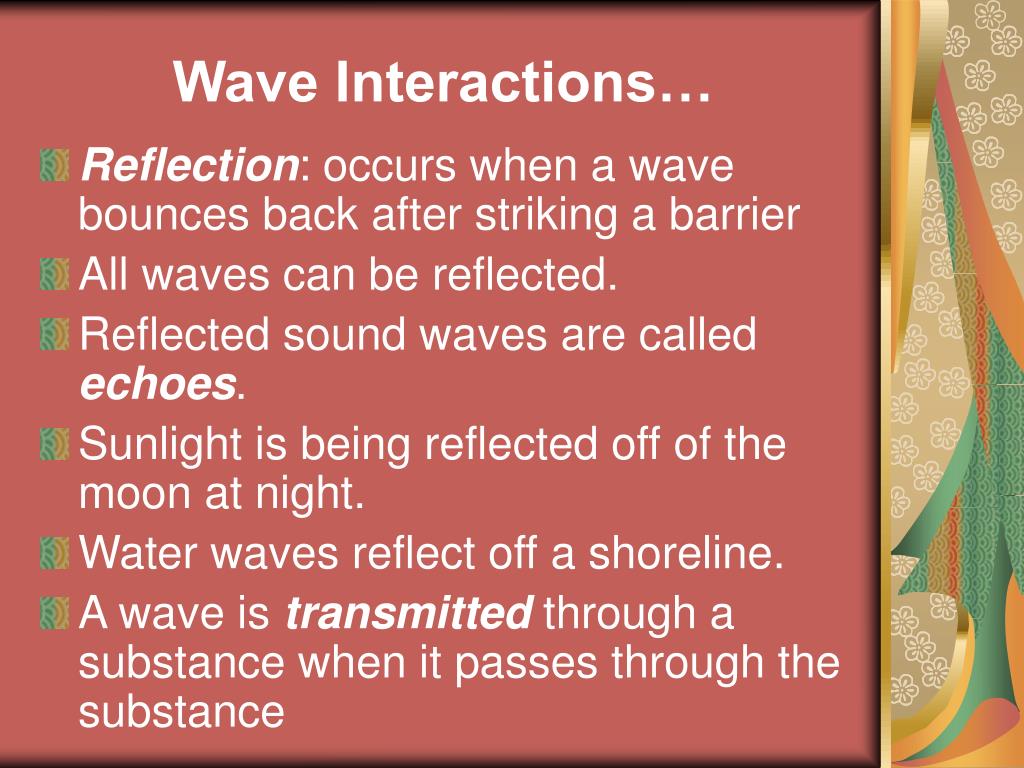 Wave Interactions…

Reflection: occurs when a wave bounces back after striking a barrier

All waves can be reflected.

Reflected sound waves are called echoes.

Sunlight is being reflected off of the moon at night.

Water waves reflect off a shoreline.

A wave is transmitted through a substance when it passes through the substance